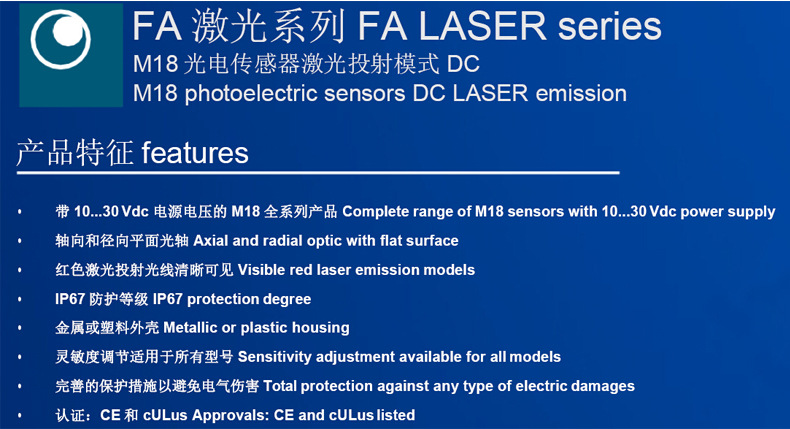 FA 激光系列 FA LASER series
M18 光电传感器激光投射模式 DC
M18 photoelectric sensors DC LASER emission

产品特征 features

• 带 10...30 Vdc 电源电压的 M18 全系列产品 Complete range of M18 sensors with 10...30 Vdc power supply
• 轴向和径向平面光轴 Axial and radial optic with flat surface
• 红色激光投射光线清晰可见 Visible red laser emission models
• IP67 防护等级 IP67 protection degree
• 金属或塑料外壳 Metallic or plastic housing
• 灵敏度调节适用于所有型号 Sensitivity adjustment available for all models
• 完善的保护措施以避免电气伤害 Total protection against any type of electric damages
• 认证：CE 和 cULus Approvals: CE and cULus listed